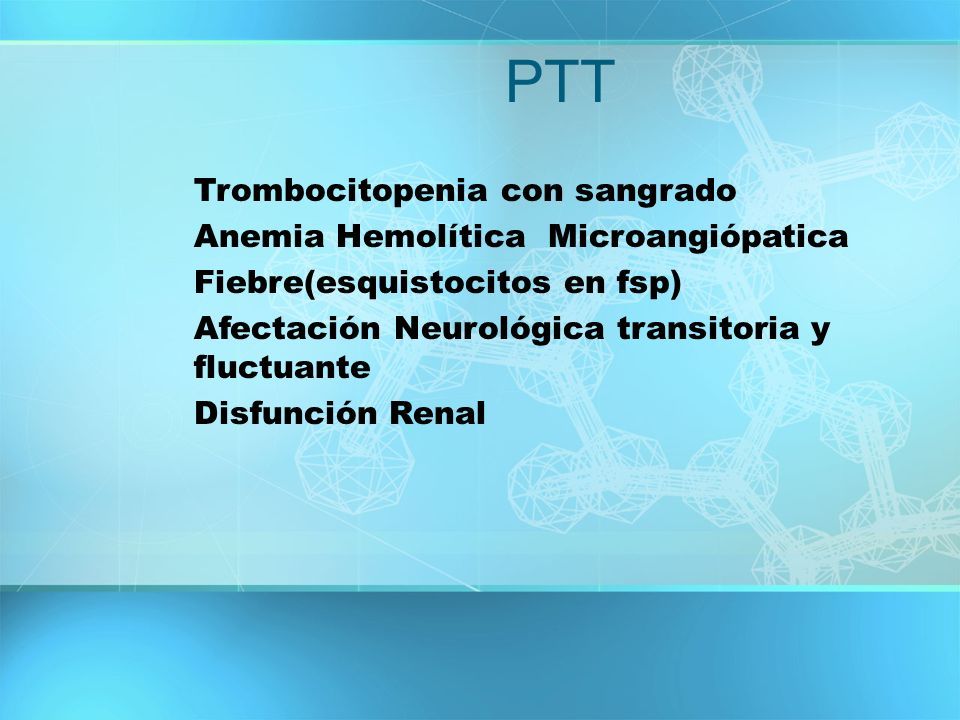 PTT

Trombocitopenia con sangrado
Anemia Hemolítica Microangiópatica
Fiebre(esquistocitos en fsp)
Afectación Neurológica transitoria y fluctuante
Disfunción Renal